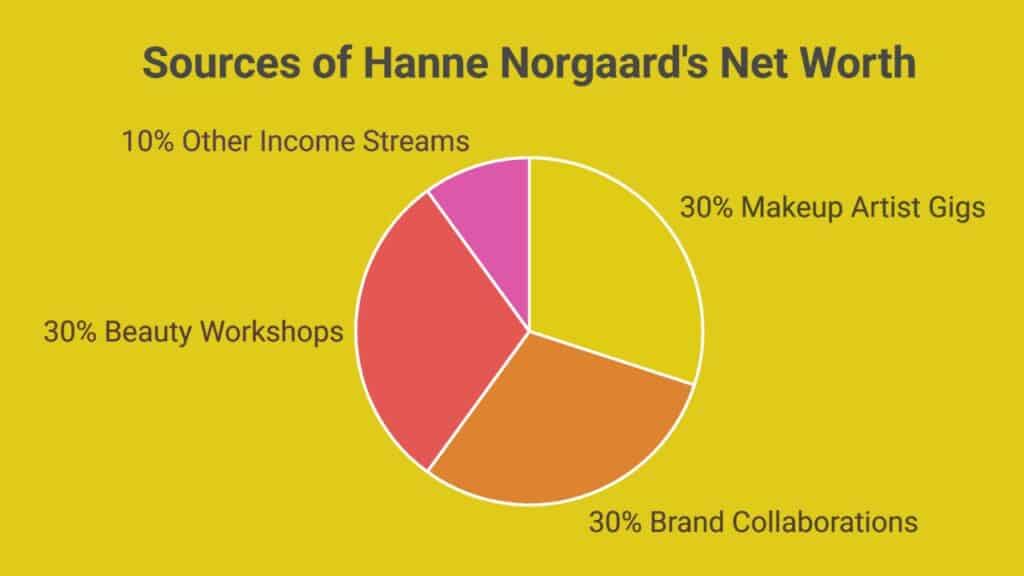 Sources of Hanne Norgaard's Net Worth

10% Other Income Streams

30% Makeup Artist Gigs

30% Beauty Workshops

30% Brand Collaborations